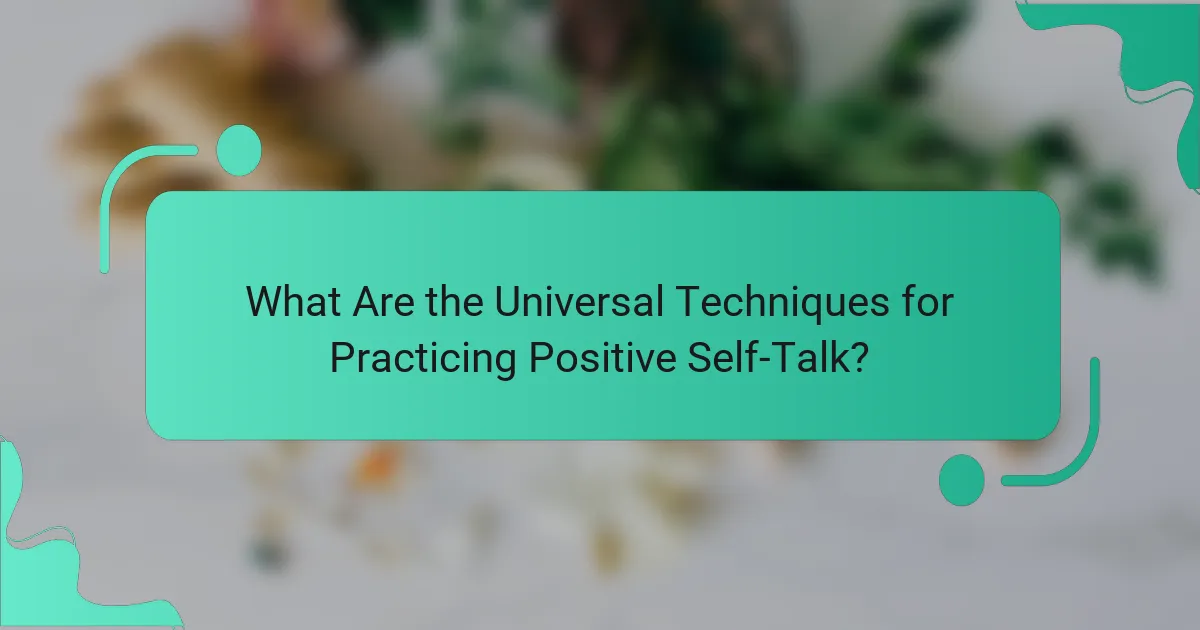 What Are the Universal Techniques for Practicing Positive Self-Talk?